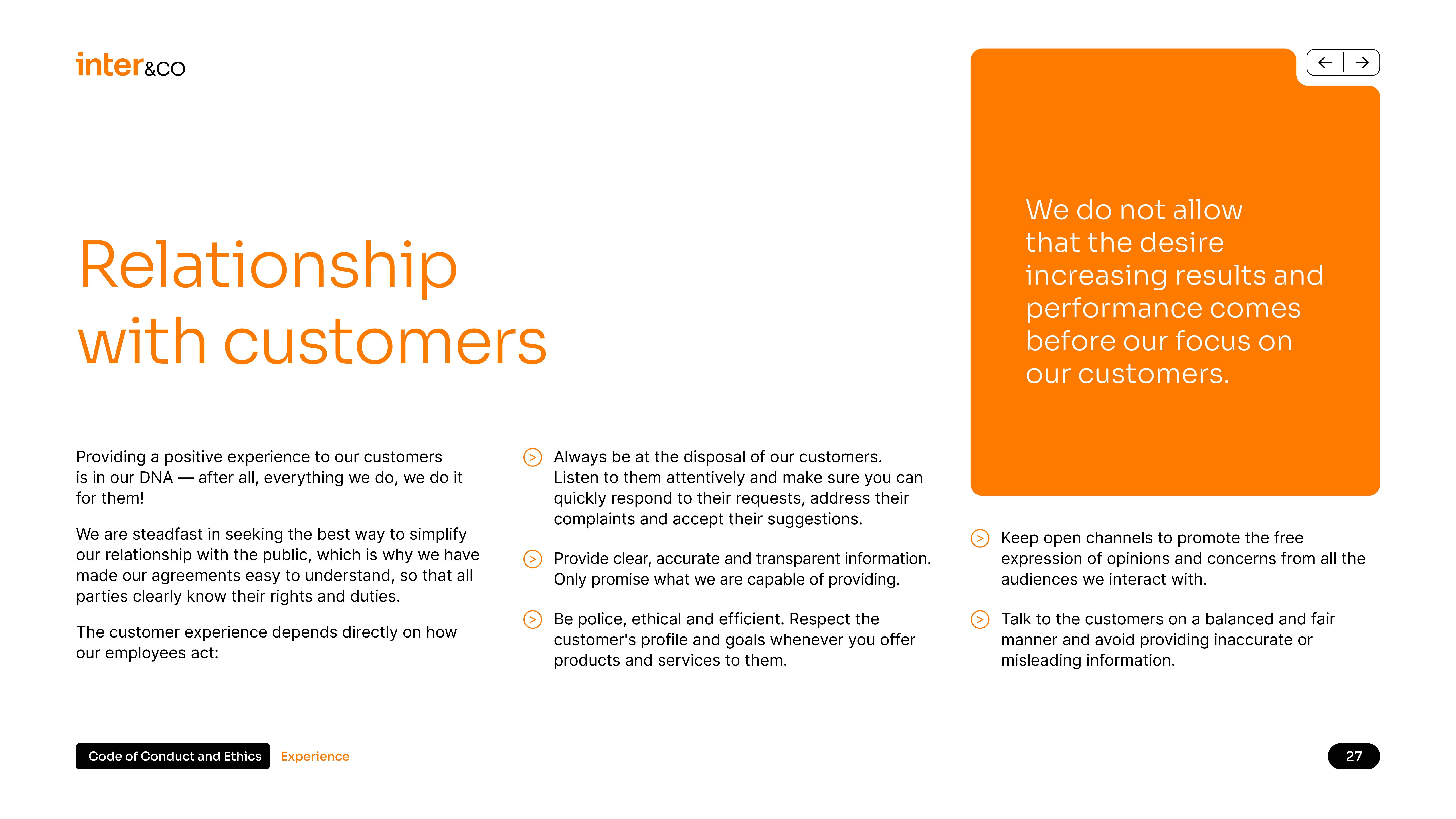 inter&co

Relationship with customers

Providing a positive experience to our customers is in our DNA — after all, everything we do, we do it for them!

We are steadfast in seeking the best way to simplify our relationship with the public, which is why we have made our agreements easy to understand, so that all parties clearly know their rights and duties.

The customer experience depends directly on how our employees act:

Always be at the disposal of our customers. Listen to them attentively and make sure you can quickly respond to their requests, address their complaints and accept their suggestions.

Provide clear, accurate and transparent information. Only promise what we are capable of providing.

Be police, ethical and efficient. Respect the customer's profile and goals whenever you offer products and services to them.

We do not allow that the desire increasing results and performance comes before our focus on our customers.

Keep open channels to promote the free expression of opinions and concerns from all the audiences we interact with.

Talk to the customers on a balanced and fair manner and avoid providing inaccurate or misleading information.

Code of Conduct and Ethics Experience

27